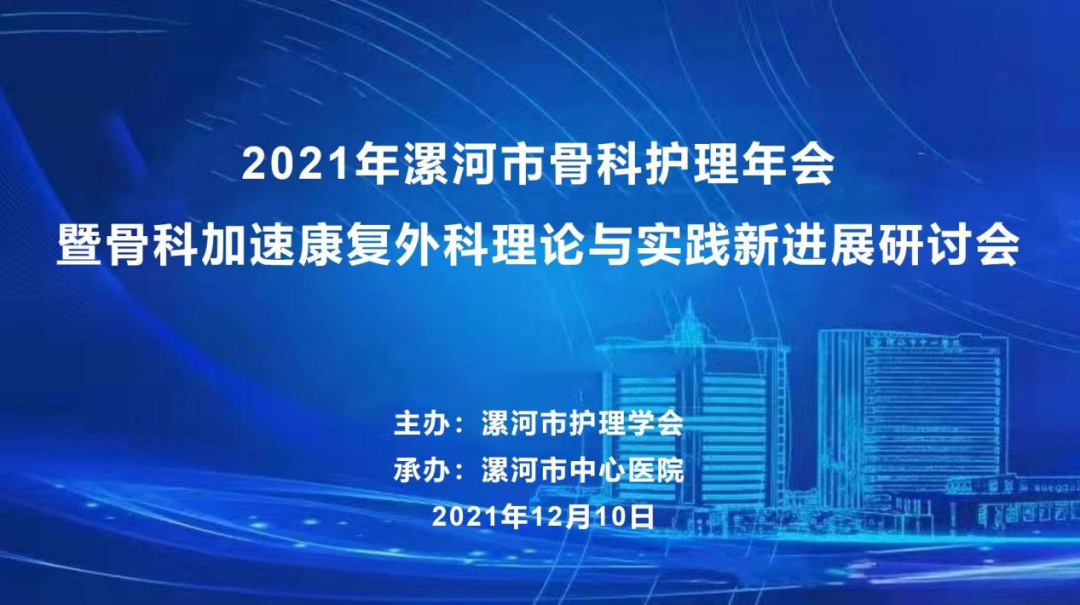 2021年漯河市骨科护理年会
暨骨科加速康复外科理论与实践新进展研讨会

主办：漯河市护理学会
承办：漯河市中心医院
2021年12月10日